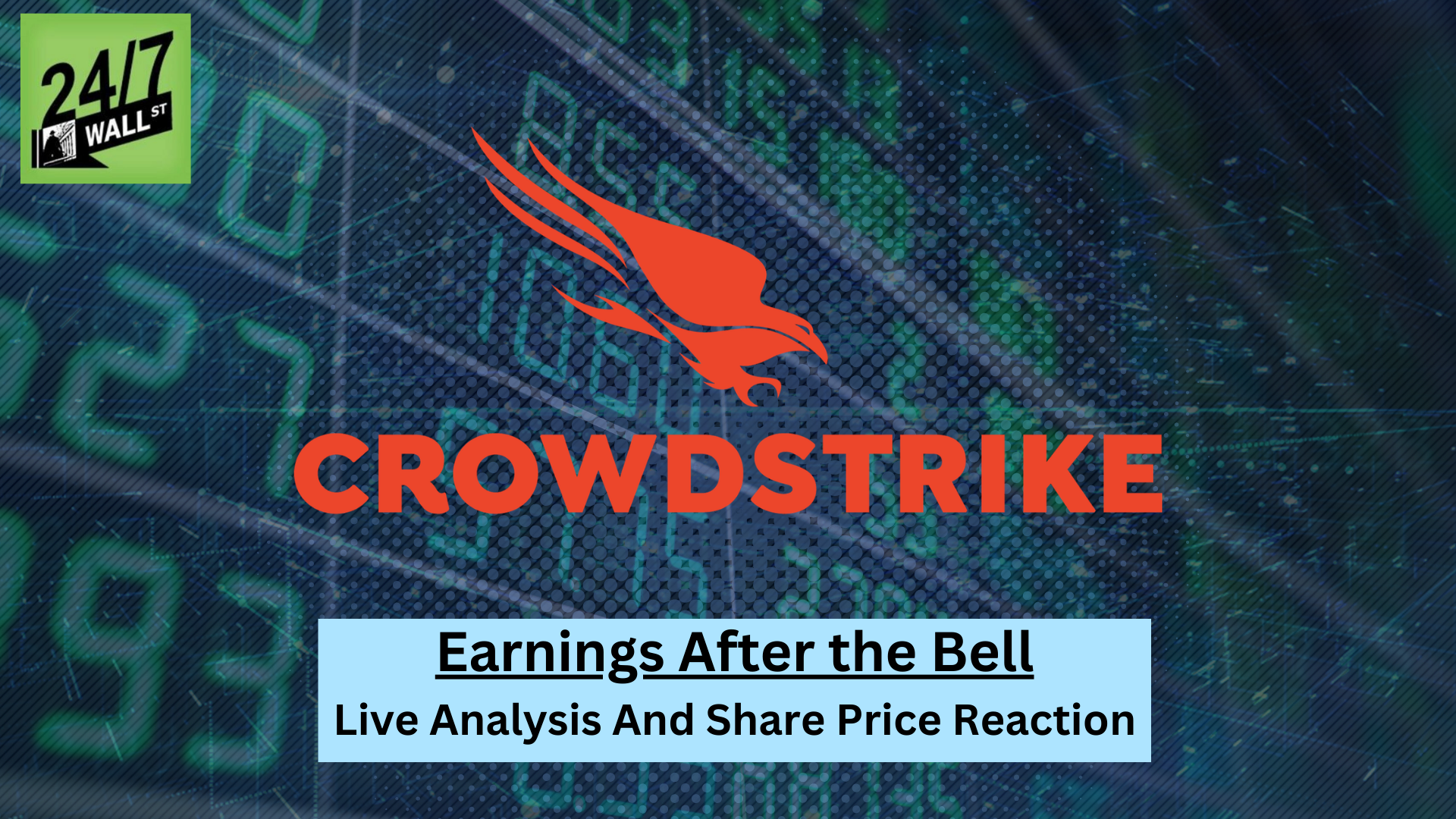 24/7 WALL ST

CROWDSTRIKE

Earnings After the Bell

Live Analysis And Share Price Reaction